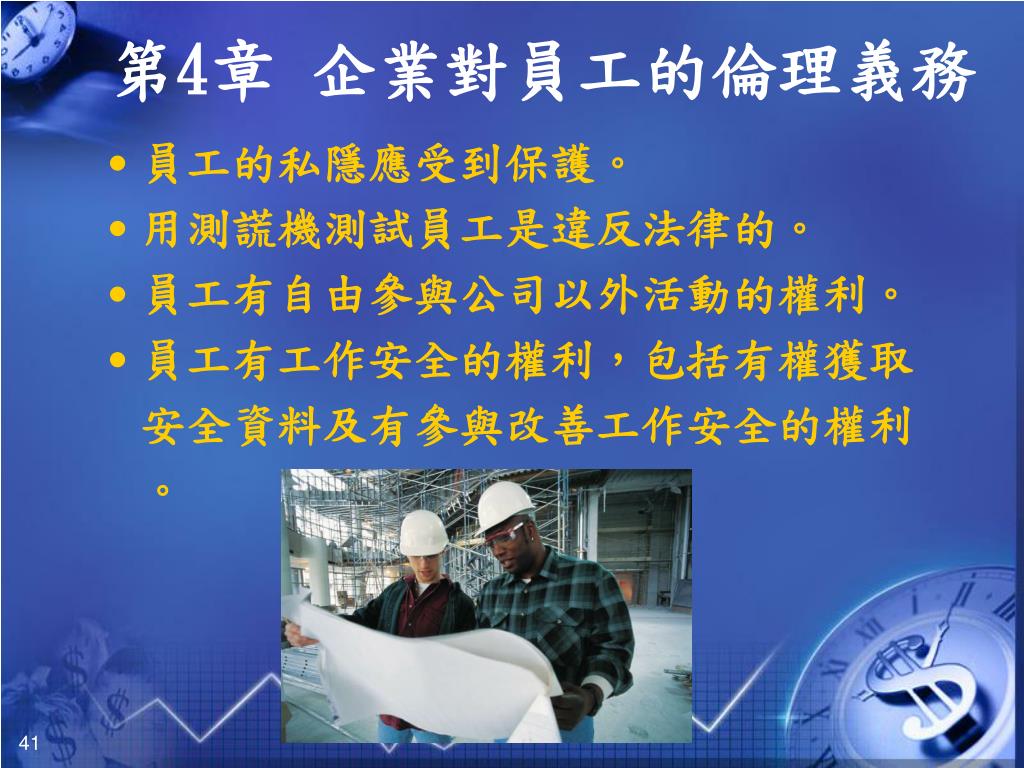 第4章 企業對員工的倫理義務

• 員工的私隱應受到保護。
• 用測謊機測試員工是違反法律的。
• 員工有自由參與公司以外活動的權利。
• 員工有工作安全的權利，包括有權獲取安全資料及有參與改善工作安全的權利。

41